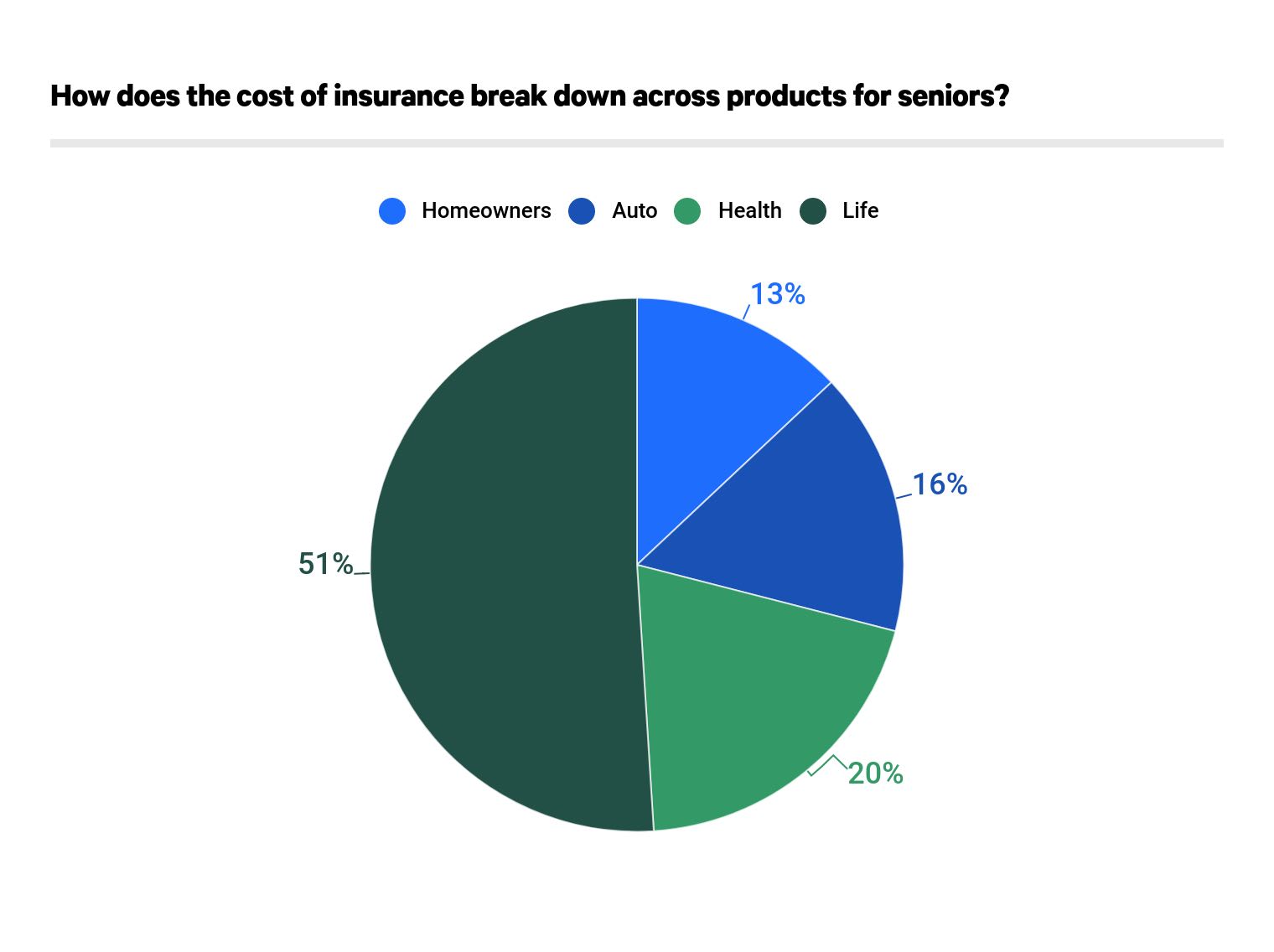 How does the cost of insurance break down across products for seniors?

Homeowners Auto Health Life

13%

16%

20%

51%